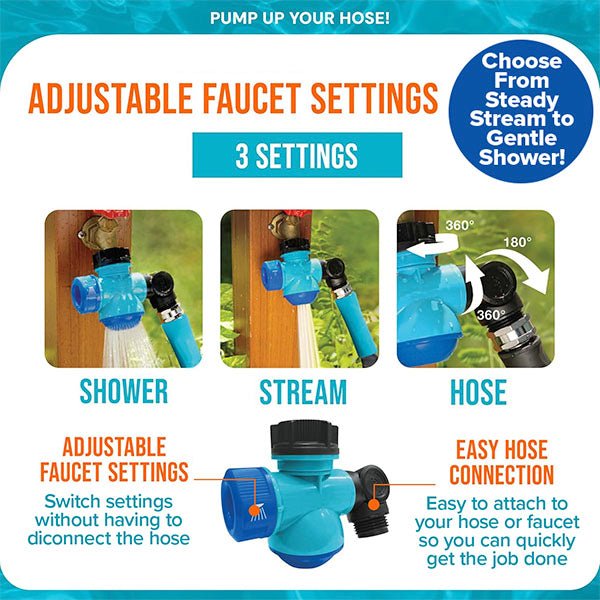 PUMP UP YOUR HOSE!

ADJUSTABLE FAUCET SETTINGS

Choose From Steady Stream to Gentle Shower!

3 SETTINGS

360°
180°
360°

SHOWER

STREAM

HOSE

ADJUSTABLE FAUCET SETTINGS
Switch settings without having to diconnect the hose

EASY HOSE CONNECTION
Easy to attach to your hose or faucet so you can quickly get the job done